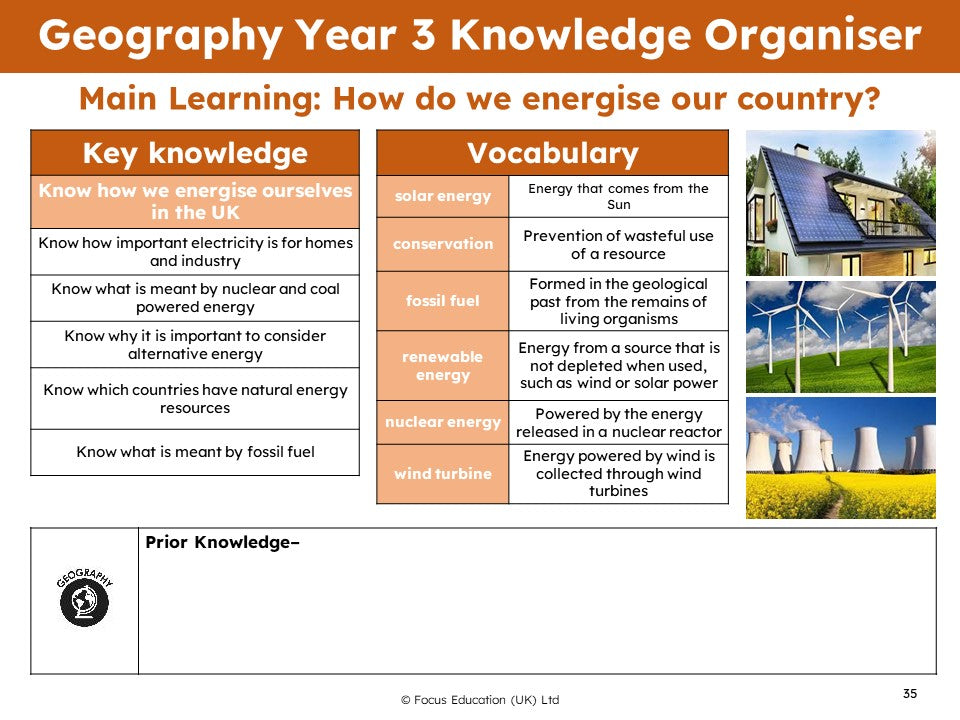 Geography Year 3 Knowledge Organiser

Main Learning: How do we energise our country?

| Key knowledge |
|---|
| Know how we energise ourselves in the UK |
| Know how important electricity is for homes and industry |
| Know what is meant by nuclear and coal powered energy |
| Know why it is important to consider alternative energy |
| Know which countries have natural energy resources |
| Know what is meant by fossil fuel |

| Vocabulary | |
|---|---|
| solar energy | Energy that comes from the Sun |
| conservation | Prevention of wasteful use of a resource |
| fossil fuel | Formed in the geological past from the remains of living organisms |
| renewable energy | Energy from a source that is not depleted when used, such as wind or solar power |
| nuclear energy | Powered by the energy released in a nuclear reactor |
| wind turbine | Energy powered by wind is collected through wind turbines |

GEOGRAPHY

Prior Knowledge–

© Focus Education (UK) Ltd

35